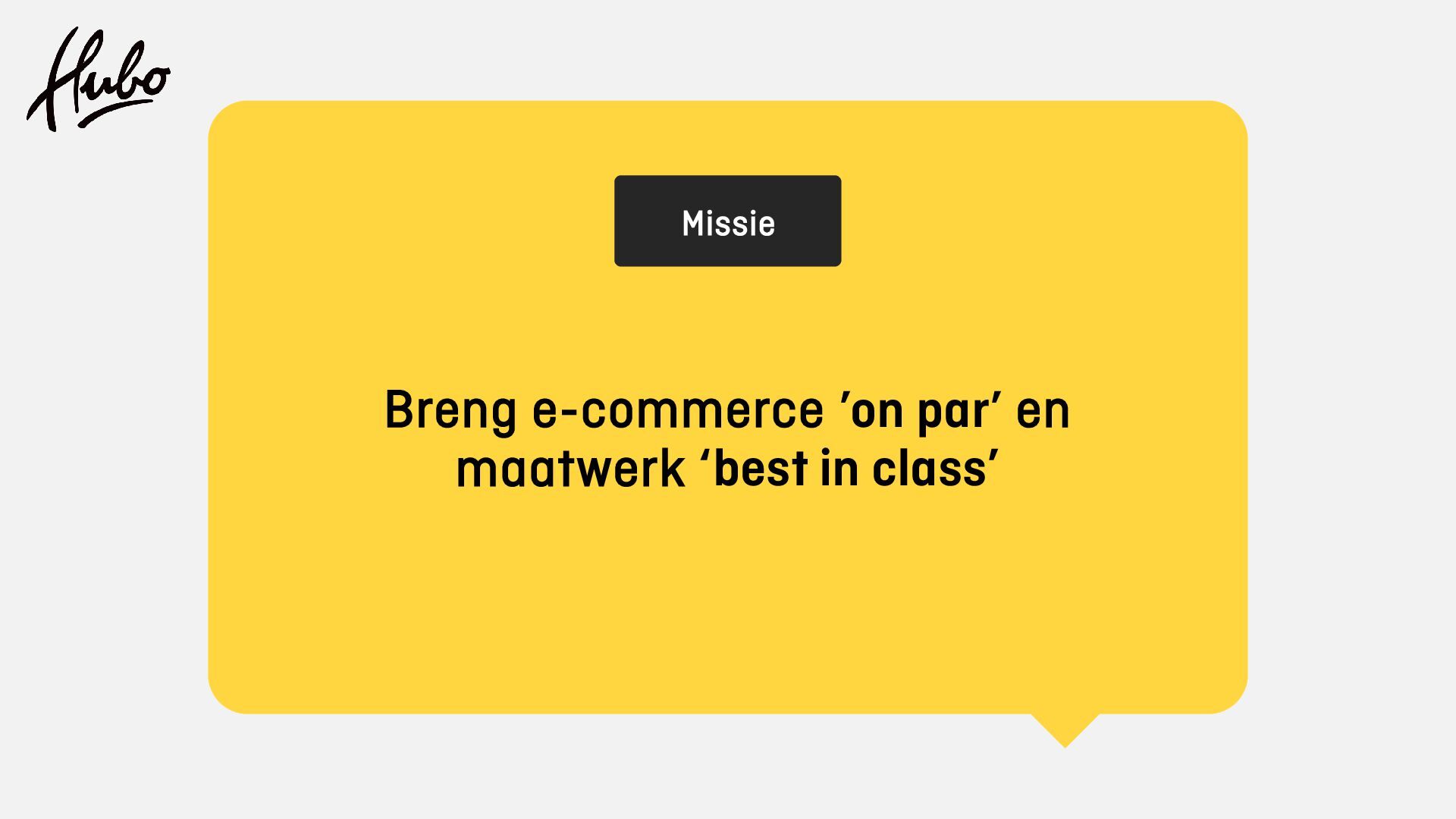 Hubo

Missie

Breng e-commerce ’on par’ en maatwerk ‘best in class’